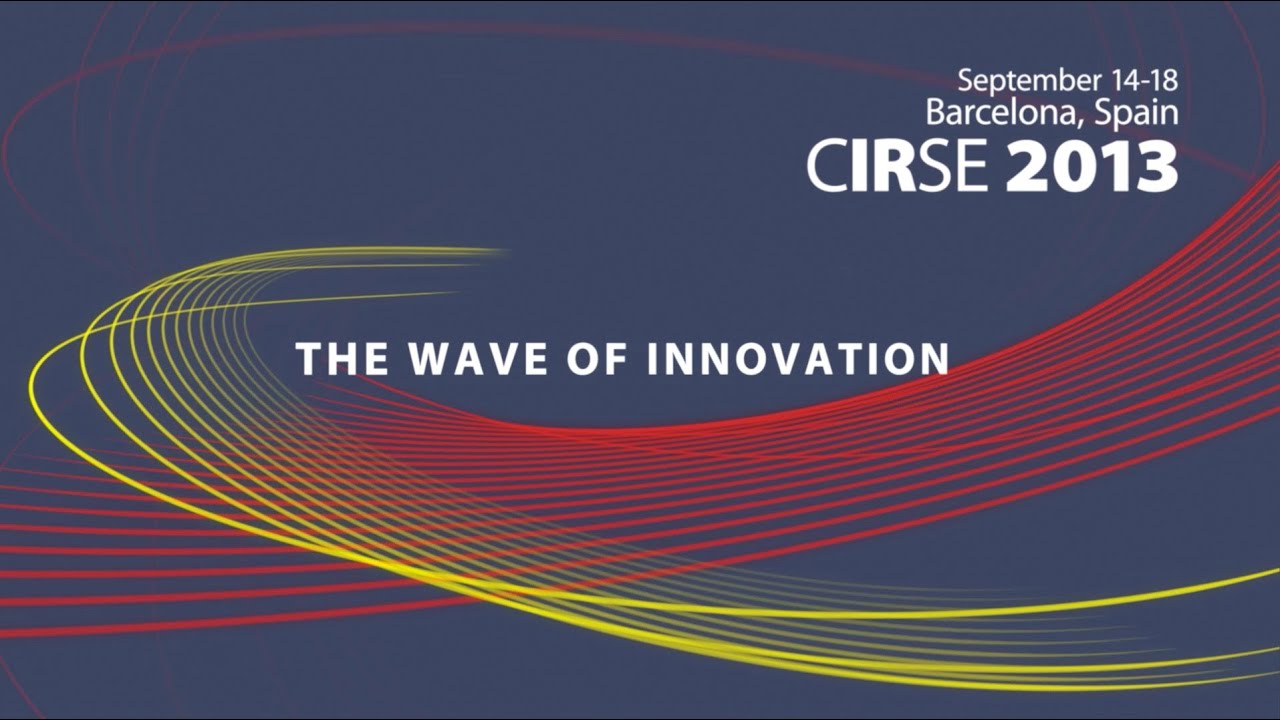 September 14-18
Barcelona, Spain
CIRSE 2013

THE WAVE OF INNOVATION